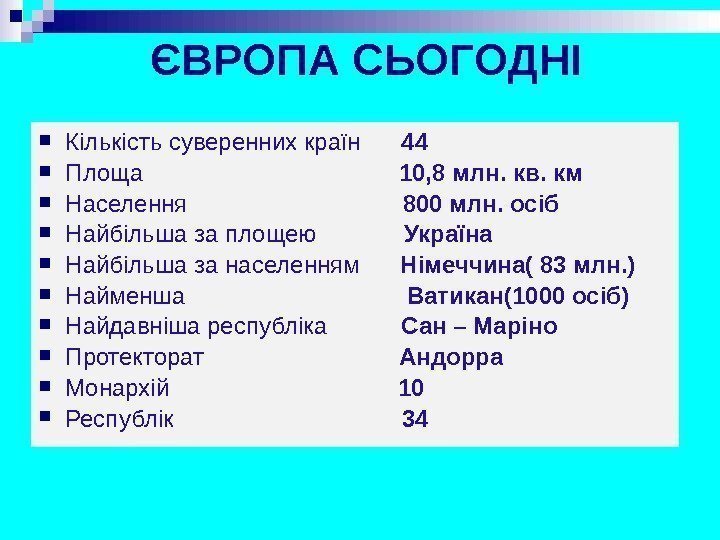 ЄВРОПА СЬОГОДНІ

- Кількість суверенних країн 44
- Площа 10,8 млн. кв. км
- Населення 800 млн. осіб
- Найбільша за площею Україна
- Найбільша за населенням Німеччина( 83 млн.)
- Найменша Ватикан(1000 осіб)
- Найдавніша республіка Сан – Маріно
- Протекторат Андорра
- Монархій 10
- Республік 34